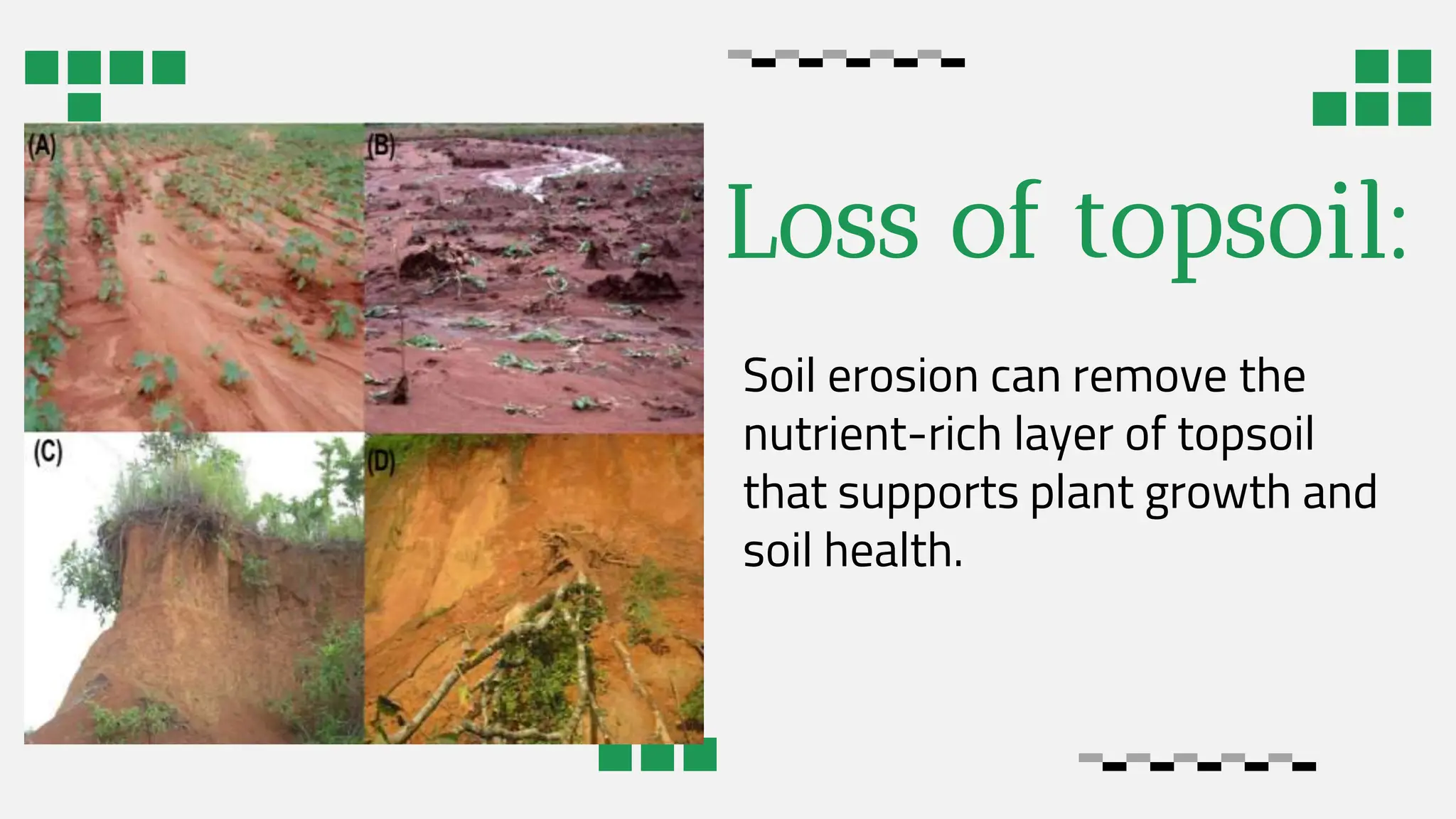 (A)

(B)

(C)

(D)

Loss of topsoil:

Soil erosion can remove the nutrient-rich layer of topsoil that supports plant growth and soil health.